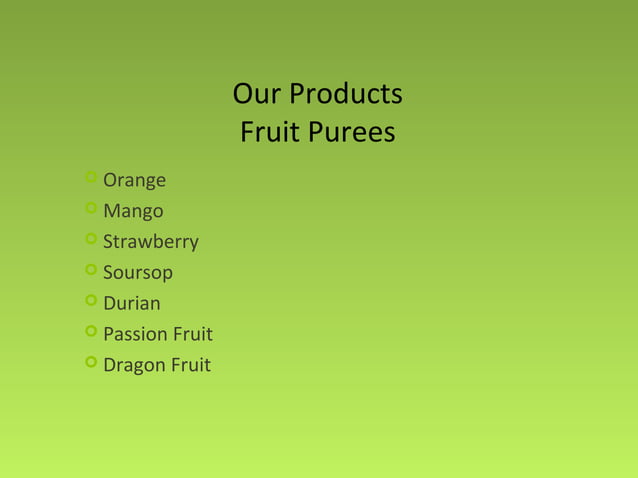 Our Products
Fruit Purees

- Orange
- Mango
- Strawberry
- Soursop
- Durian
- Passion Fruit
- Dragon Fruit